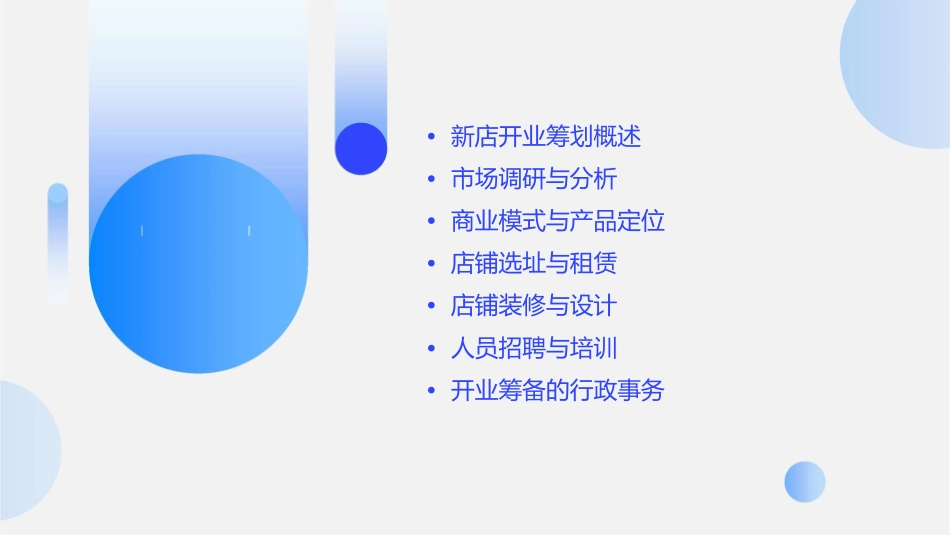 • 新店开业筹划概述
• 市场调研与分析
• 商业模式与产品定位
• 店铺选址与租赁
• 店铺装修与设计
• 人员招聘与培训
• 开业筹备的行政事务